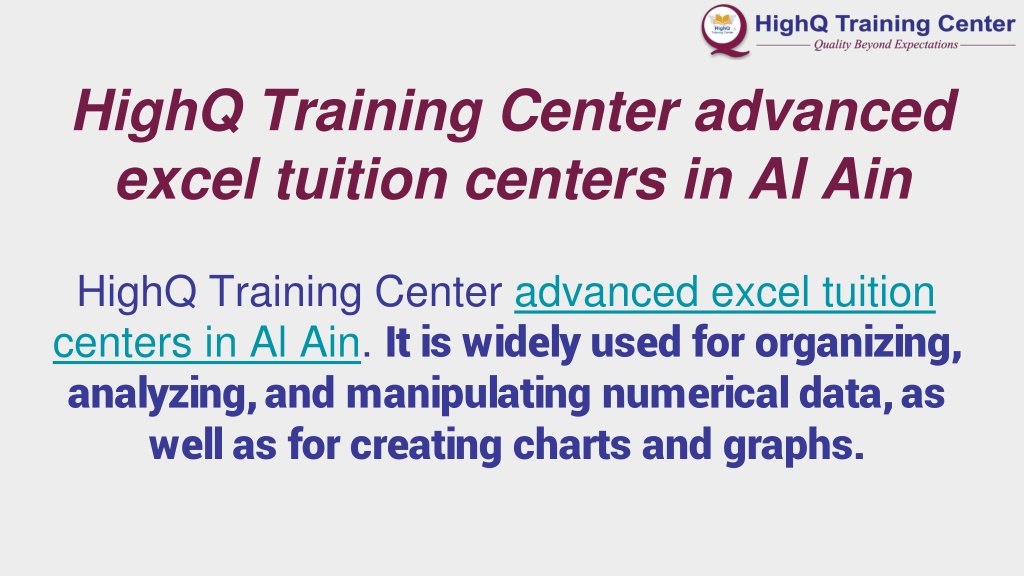 HighQ Training Center
Quality Beyond Expectations

HighQ Training Center advanced excel tuition centers in Al Ain

HighQ Training Center advanced excel tuition centers in Al Ain. It is widely used for organizing, analyzing, and manipulating numerical data, as well as for creating charts and graphs.